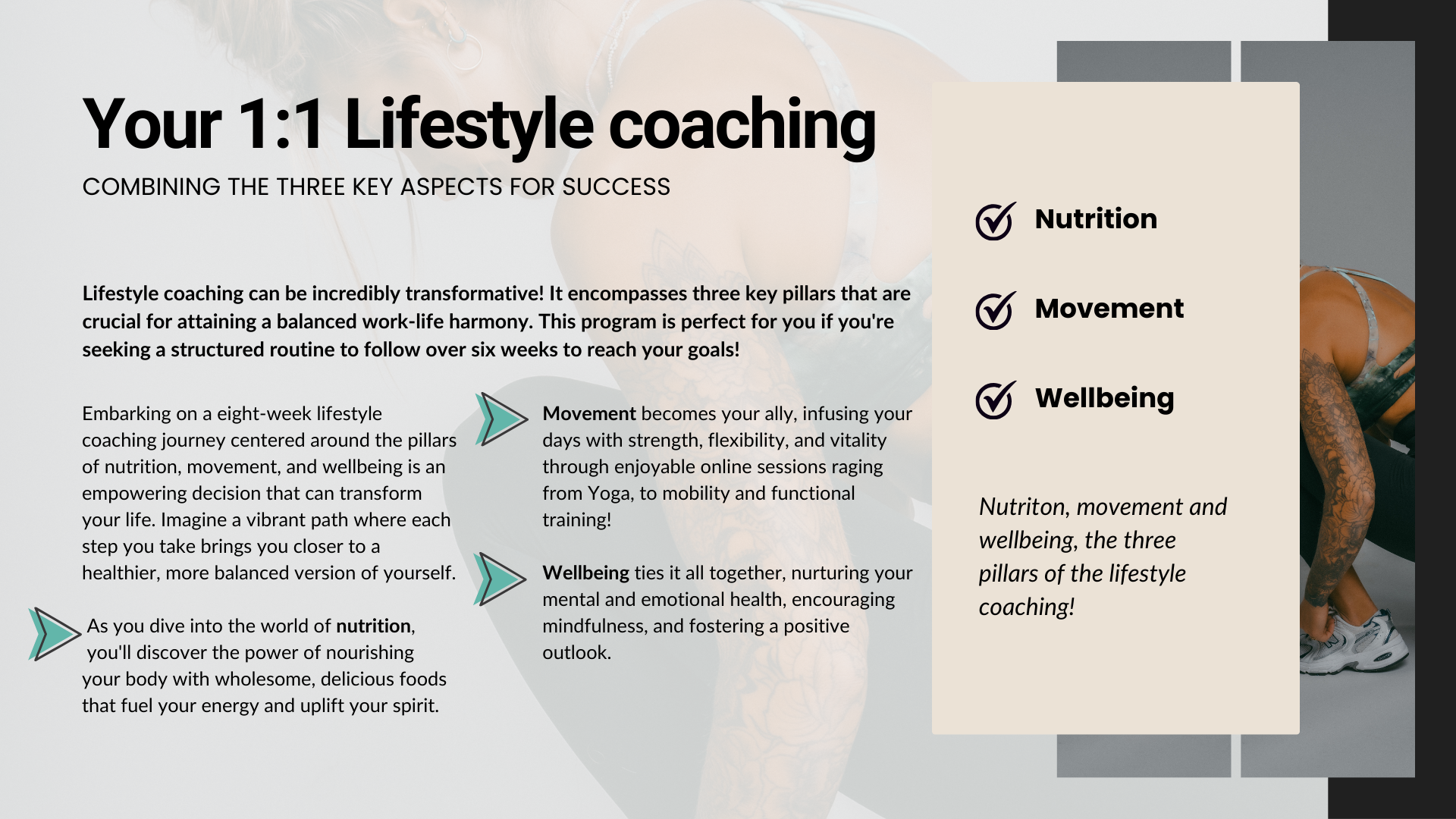 Your 1:1 Lifestyle coaching

COMBINING THE THREE KEY ASPECTS FOR SUCCESS

Lifestyle coaching can be incredibly transformative! It encompasses three key pillars that are crucial for attaining a balanced work-life harmony. This program is perfect for you if you're seeking a structured routine to follow over six weeks to reach your goals!

Embarking on a eight-week lifestyle coaching journey centered around the pillars of nutrition, movement, and wellbeing is an empowering decision that can transform your life. Imagine a vibrant path where each step you take brings you closer to a healthier, more balanced version of yourself.

As you dive into the world of nutrition, you'll discover the power of nourishing your body with wholesome, delicious foods that fuel your energy and uplift your spirit.

Movement becomes your ally, infusing your days with strength, flexibility, and vitality through enjoyable online sessions raging from Yoga, to mobility and functional training!

Wellbeing ties it all together, nurturing your mental and emotional health, encouraging mindfulness, and fostering a positive outlook.

Nutrition

Movement

Wellbeing

Nutriton, movement and wellbeing, the three pillars of the lifestyle coaching!